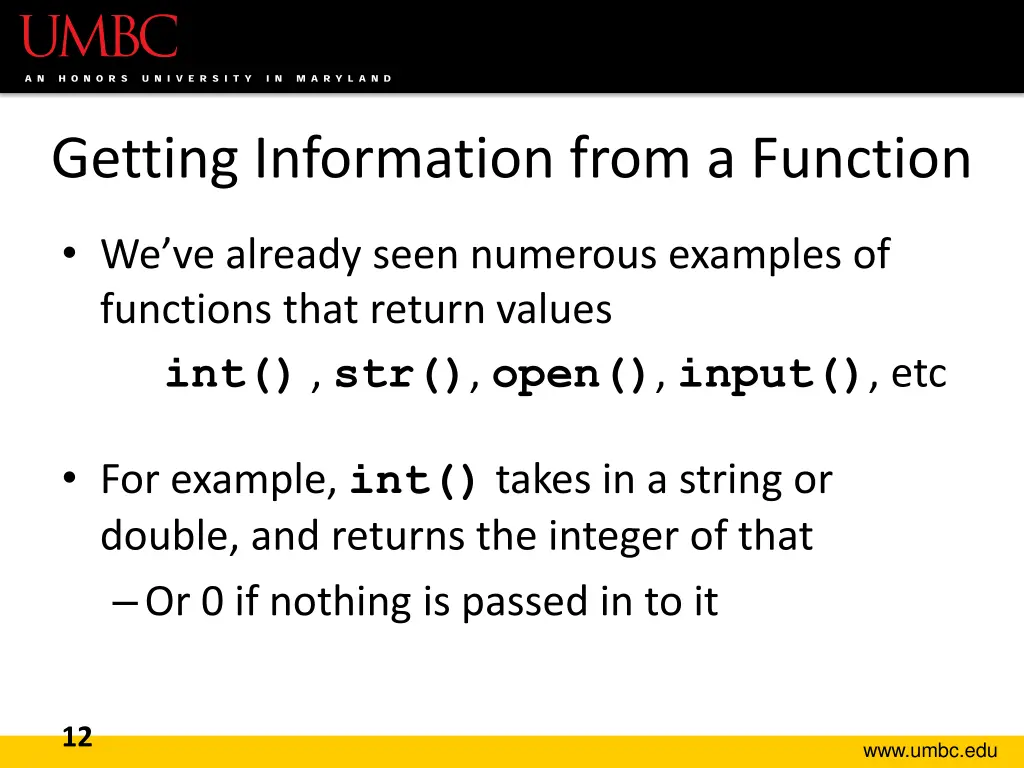 UMBC
AN HONORS UNIVERSITY IN MARYLAND

Getting Information from a Function

• We've already seen numerous examples of functions that return values

int() , str(), open(), input(), etc

• For example, int() takes in a string or double, and returns the integer of that

– Or 0 if nothing is passed in to it

12

www.umbc.edu